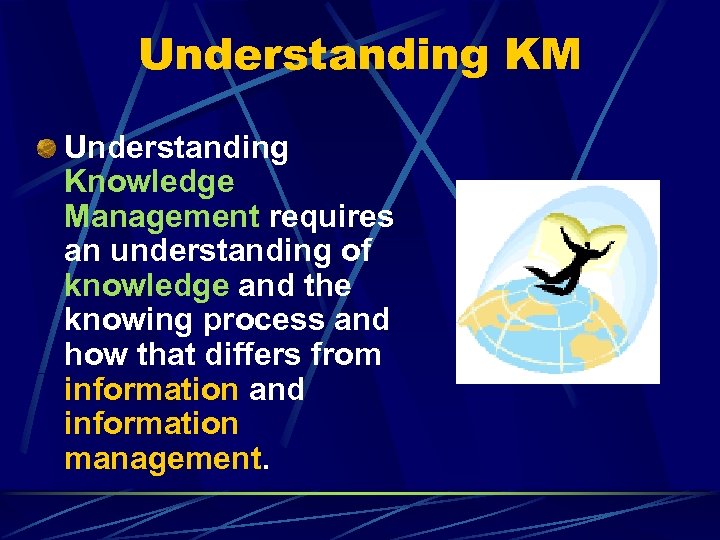 Understanding KM

Understanding Knowledge Management requires an understanding of knowledge and the knowing process and how that differs from information and information management.